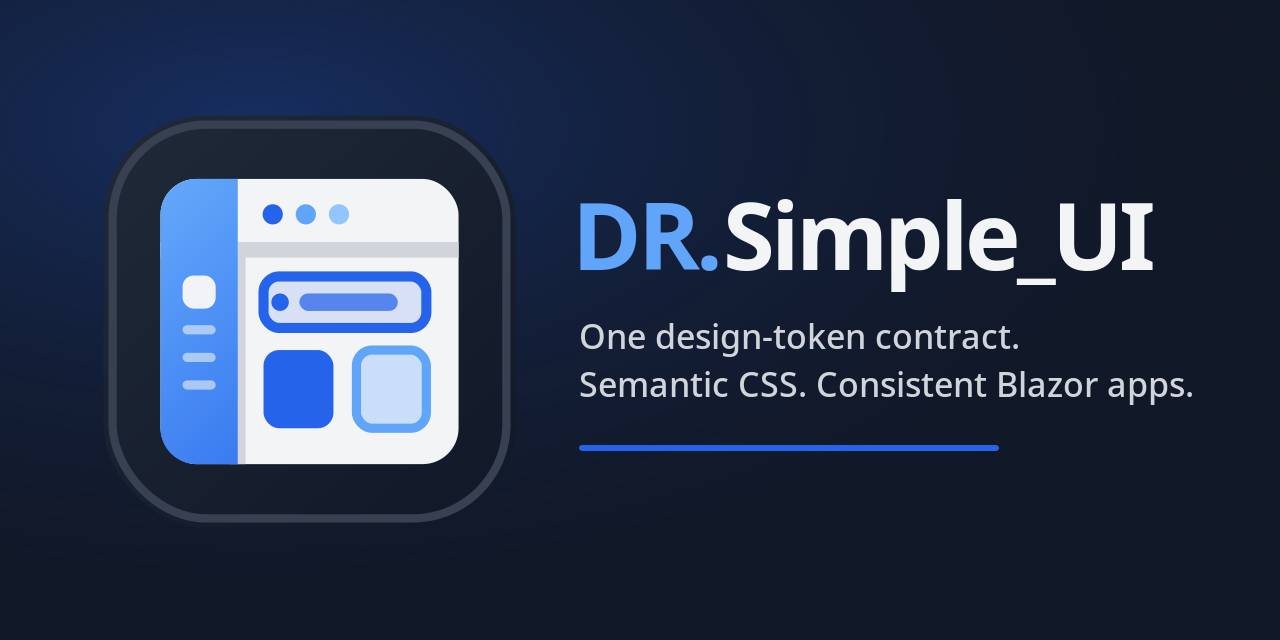 DR.Simple_UI

One design-token contract.
Semantic CSS. Consistent Blazor apps.